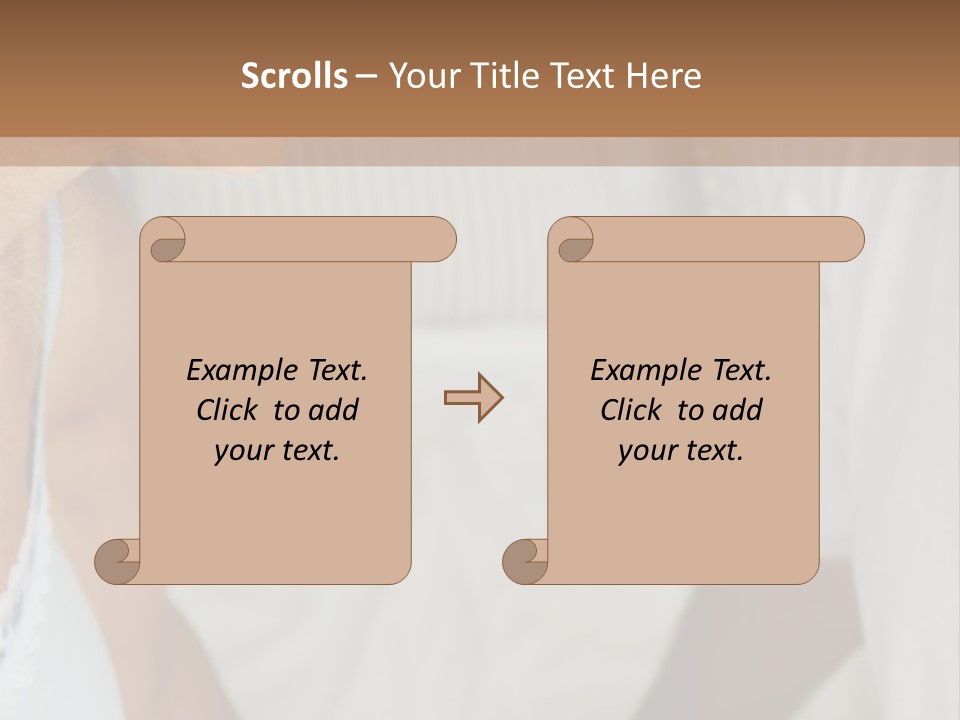 Scrolls – Your Title Text Here

Example Text. Click to add your text.

Example Text. Click to add your text.